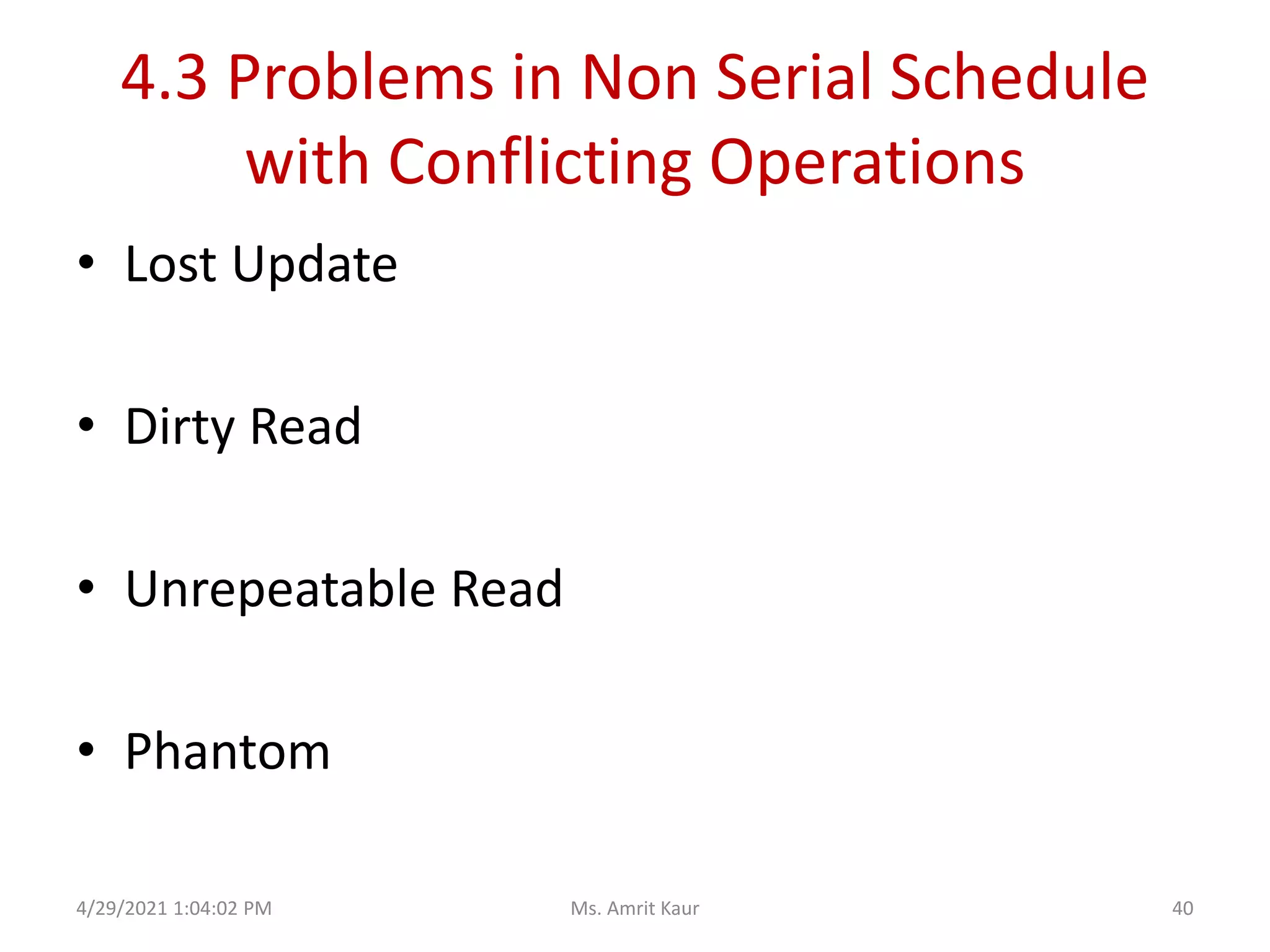 4.3 Problems in Non Serial Schedule with Conflicting Operations

• Lost Update

• Dirty Read

• Unrepeatable Read

• Phantom

4/29/2021 1:04:02 PM
Ms. Amrit Kaur
40